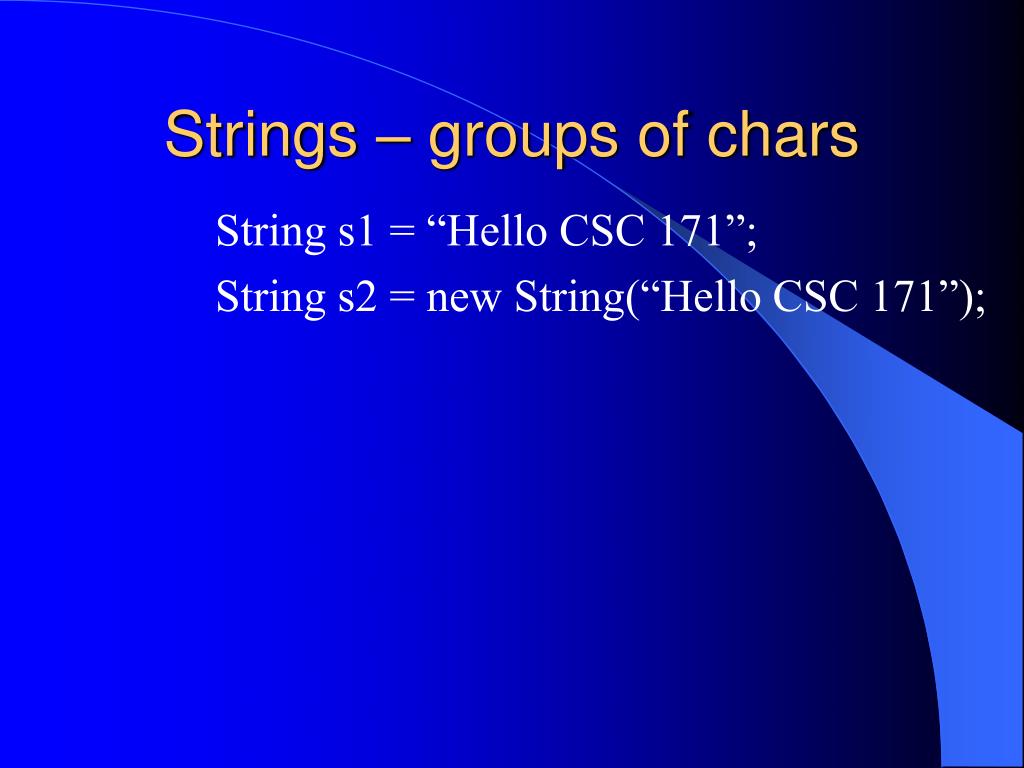 Strings – groups of chars

String s1 = “Hello CSC 171”;

String s2 = new String(“Hello CSC 171”);